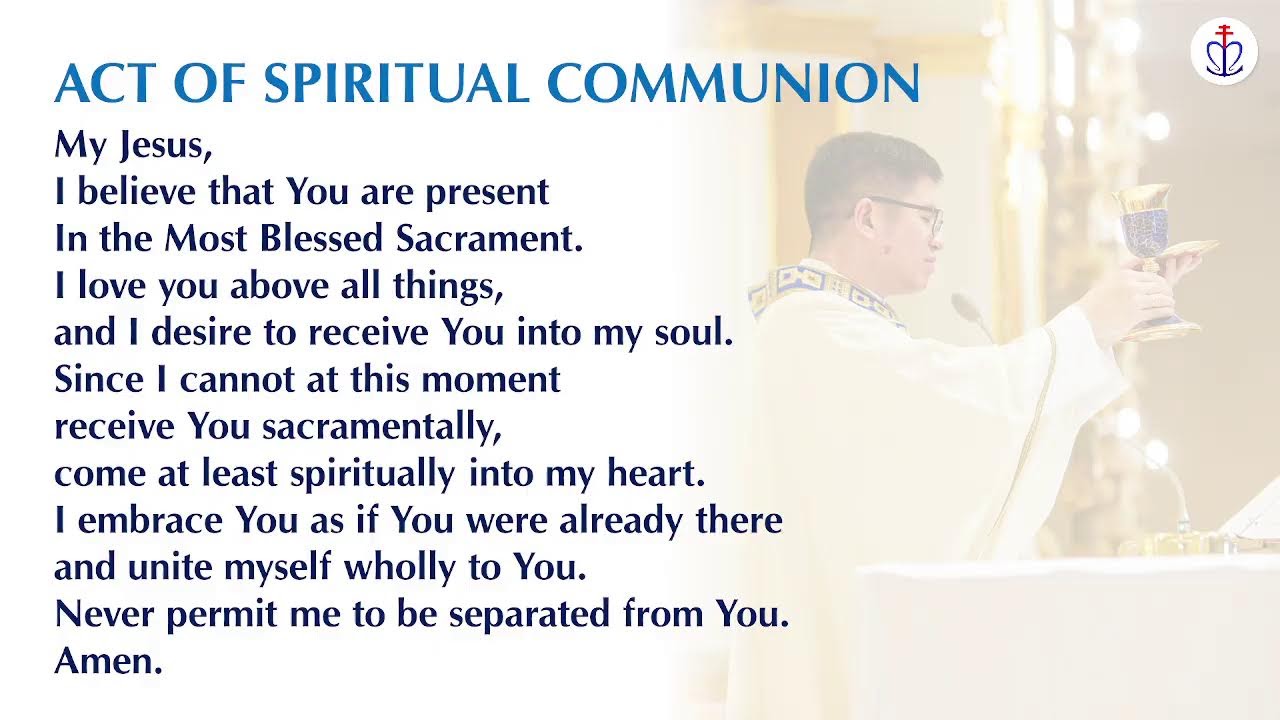 ACT OF SPIRITUAL COMMUNION

My Jesus,
I believe that You are present
In the Most Blessed Sacrament.
I love you above all things,
and I desire to receive You into my soul.
Since I cannot at this moment
receive You sacramentally,
come at least spiritually into my heart.
I embrace You as if You were already there
and unite myself wholly to You.
Never permit me to be separated from You.
Amen.